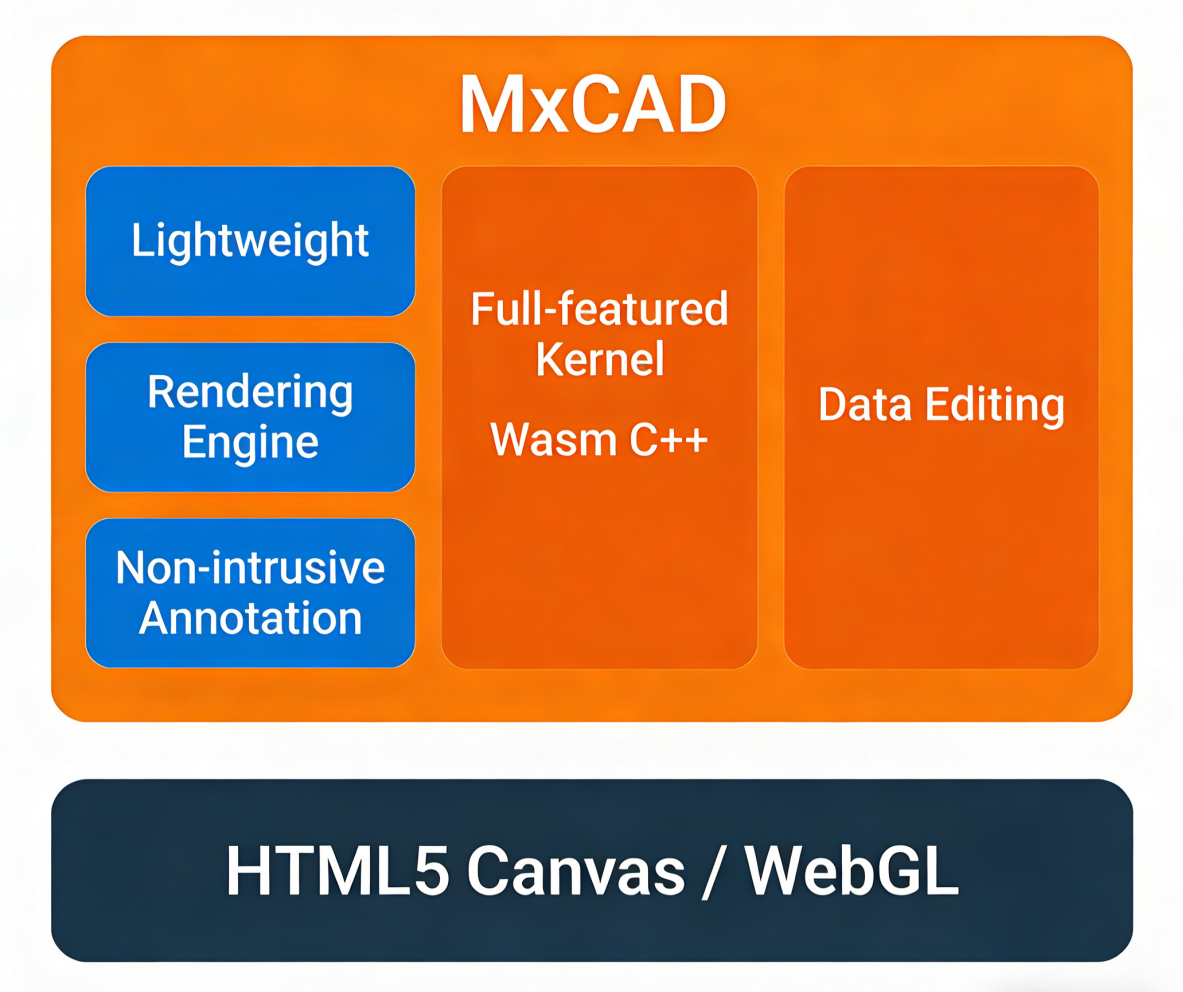 MxCAD

Lightweight

Rendering Engine

Non-intrusive Annotation

Full-featured Kernel

Wasm C++

Data Editing

HTML5 Canvas / WebGL